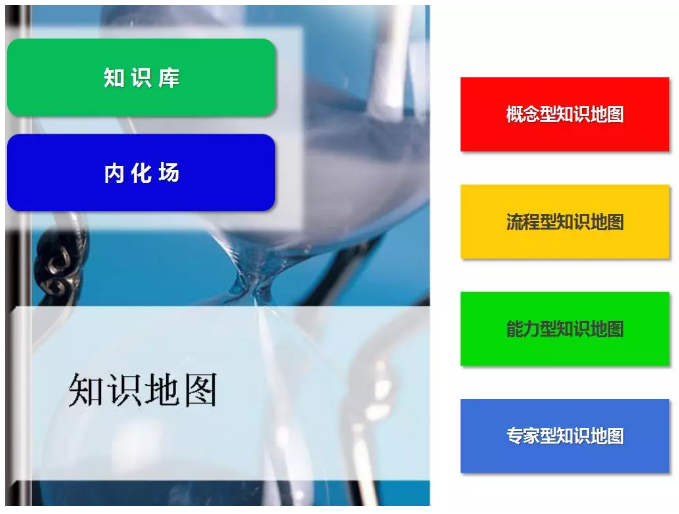 知识库

内化场

知识地图

概念型知识地图

流程型知识地图

能力型知识地图

专家型知识地图